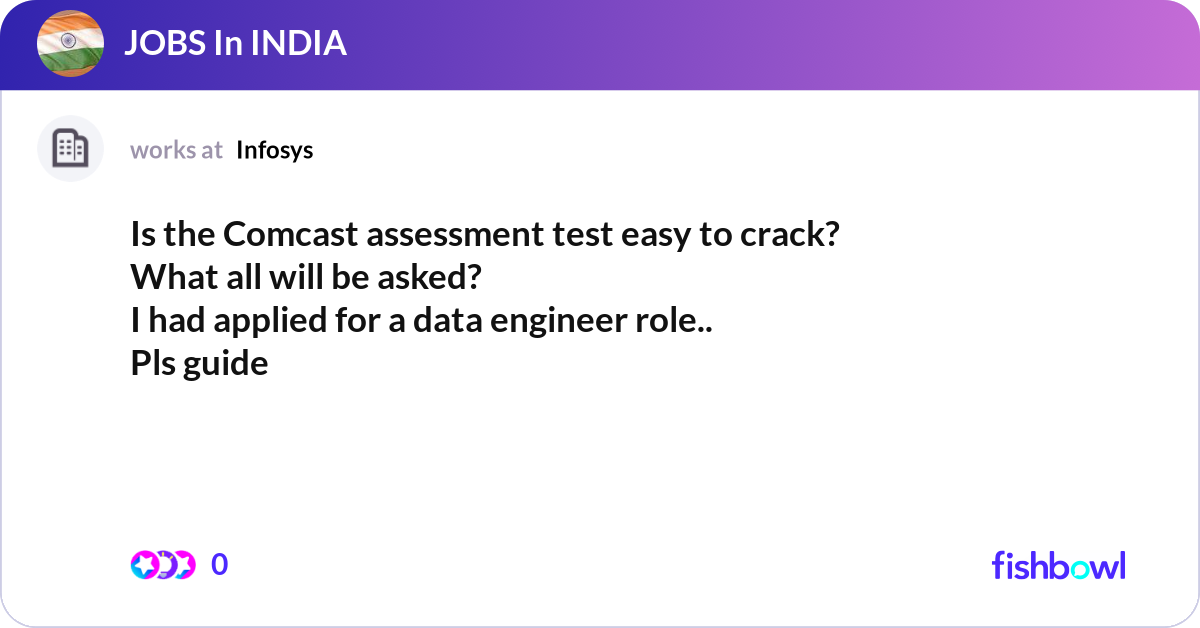 JOBS In INDIA

works at Infosys

Is the Comcast assessment test easy to crack?
What all will be asked?
I had applied for a data engineer role..
Pls guide

0

fishbowl